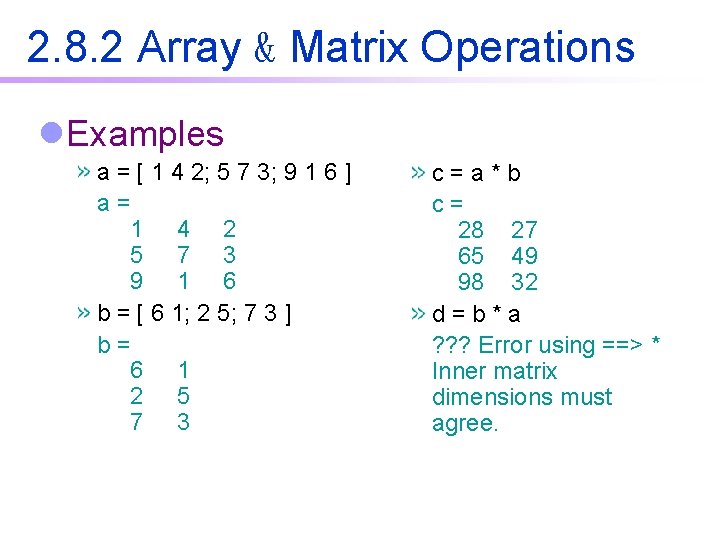 2.8.2 Array & Matrix Operations

Examples

» a = [ 1 4 2; 5 7 3; 9 1 6 ]

a =
1 4 2
5 7 3
9 1 6

» b = [ 6 1; 2 5; 7 3 ]

b =
6 1
2 5
7 3

» c = a * b

c =
28 27
65 49
98 32

» d = b * a

??? Error using ==> * Inner matrix dimensions must agree.